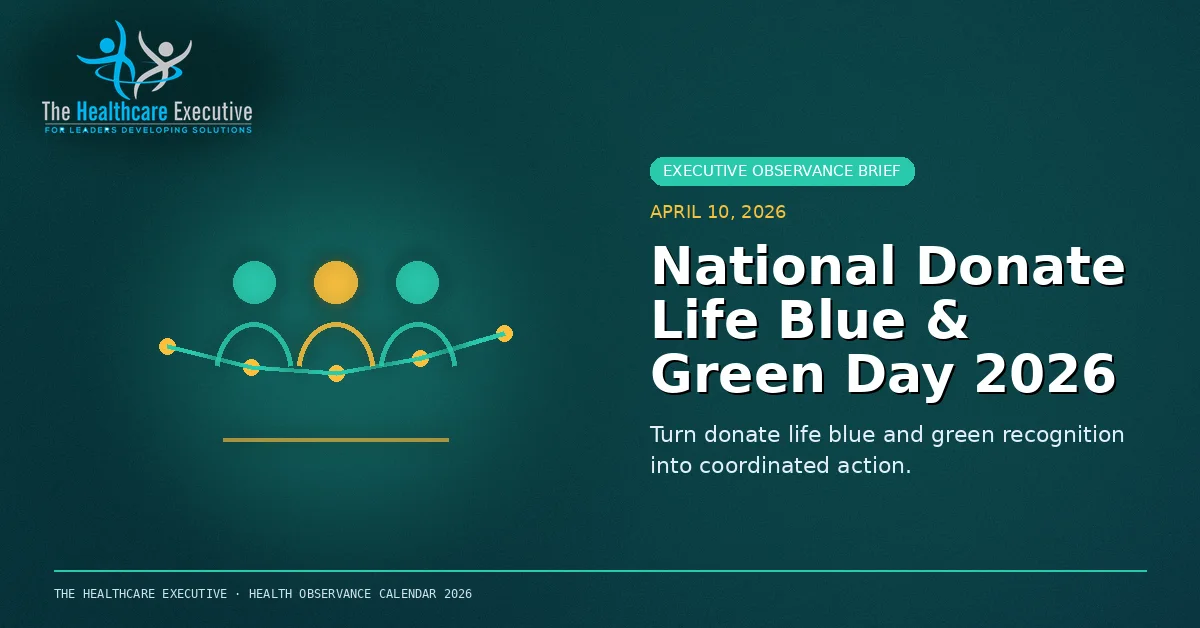 The Healthcare Executive
FOR LEADERS DEVELOPING SOLUTIONS

EXECUTIVE OBSERVANCE BRIEF

APRIL 10, 2026

National Donate Life Blue & Green Day 2026

Turn donate life blue and green recognition into coordinated action.

THE HEALTHCARE EXECUTIVE · HEALTH OBSERVANCE CALENDAR 2026